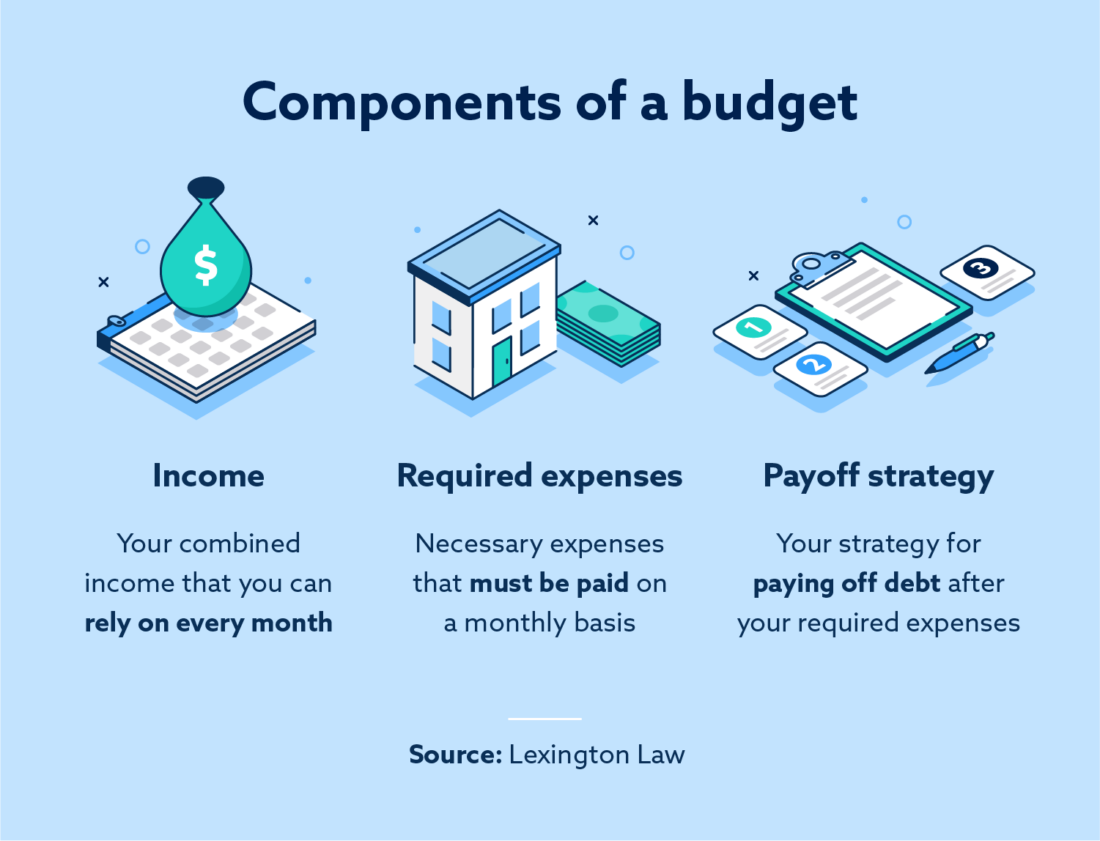 Components of a budget

$

1

2

3

Income

Your combined income that you can rely on every month

Required expenses

Necessary expenses that must be paid on a monthly basis

Payoff strategy

Your strategy for paying off debt after your required expenses

Source: Lexington Law